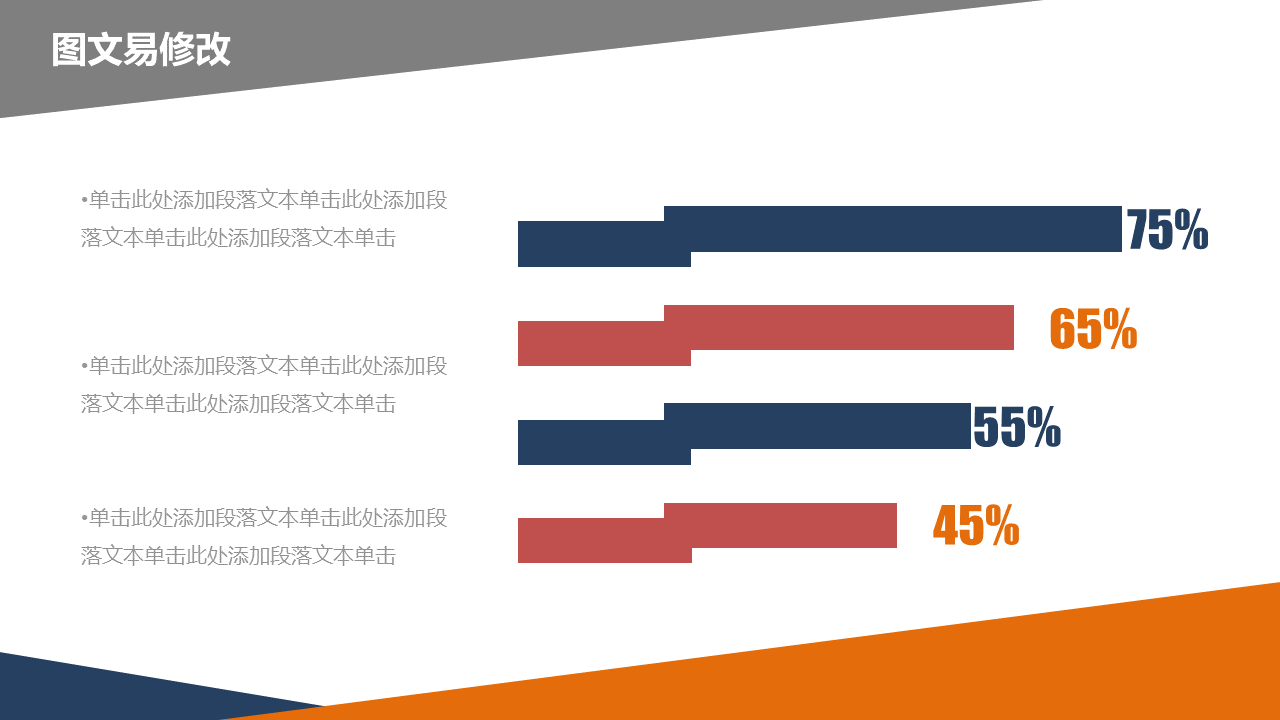 图文易修改

•单击此处添加段落文本单击此处添加段落文本单击此处添加段落文本单击

•单击此处添加段落文本单击此处添加段落文本单击此处添加段落文本单击

•单击此处添加段落文本单击此处添加段落文本单击此处添加段落文本单击

75%

65%

55%

45%